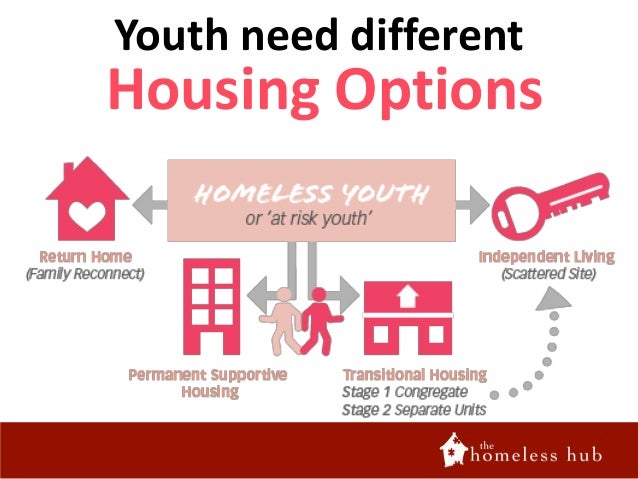 Youth need different
Housing Options

HOMELESS YOUTH
or 'at risk youth'

Return Home
(Family Reconnect)

Independent Living
(Scattered Site)

Permanent Supportive Housing

Transitional Housing
Stage 1 Congregate
Stage 2 Separate Units

the homeless hub